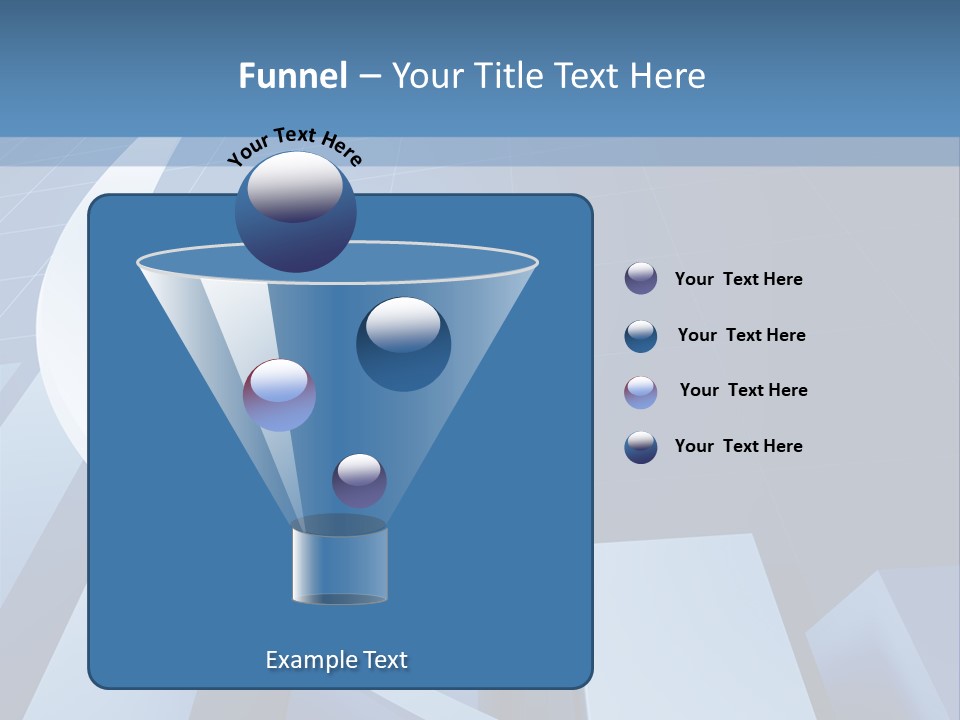 Funnel – Your Title Text Here

Your Text Here

Your Text Here

Your Text Here

Your Text Here

Your Text Here

Example Text